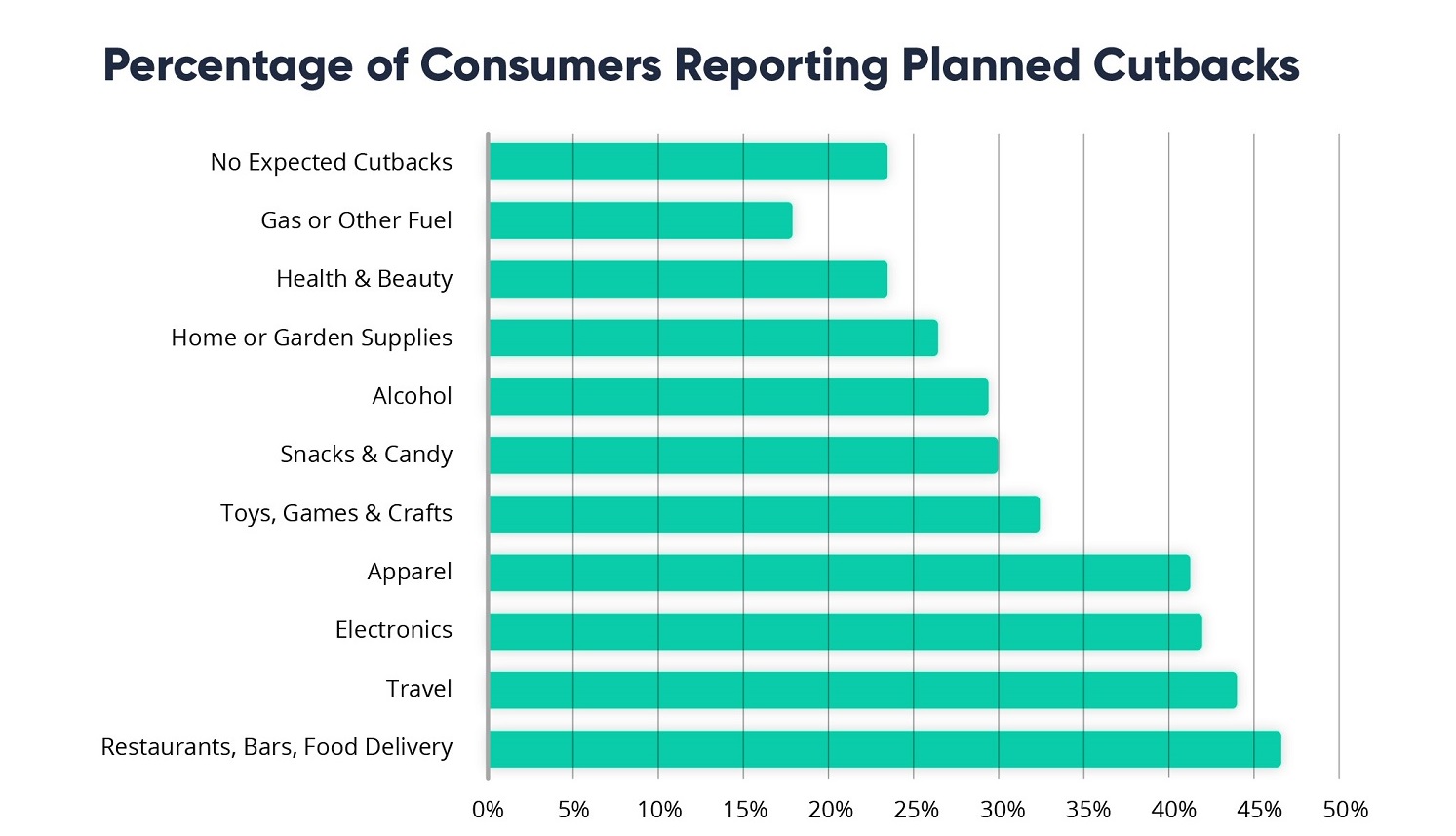 Percentage of Consumers Reporting Planned Cutbacks

No Expected Cutbacks
Gas or Other Fuel
Health & Beauty
Home or Garden Supplies
Alcohol
Snacks & Candy
Toys, Games & Crafts
Apparel
Electronics
Travel
Restaurants, Bars, Food Delivery

0% 5% 10% 15% 20% 25% 30% 35% 40% 45% 50%